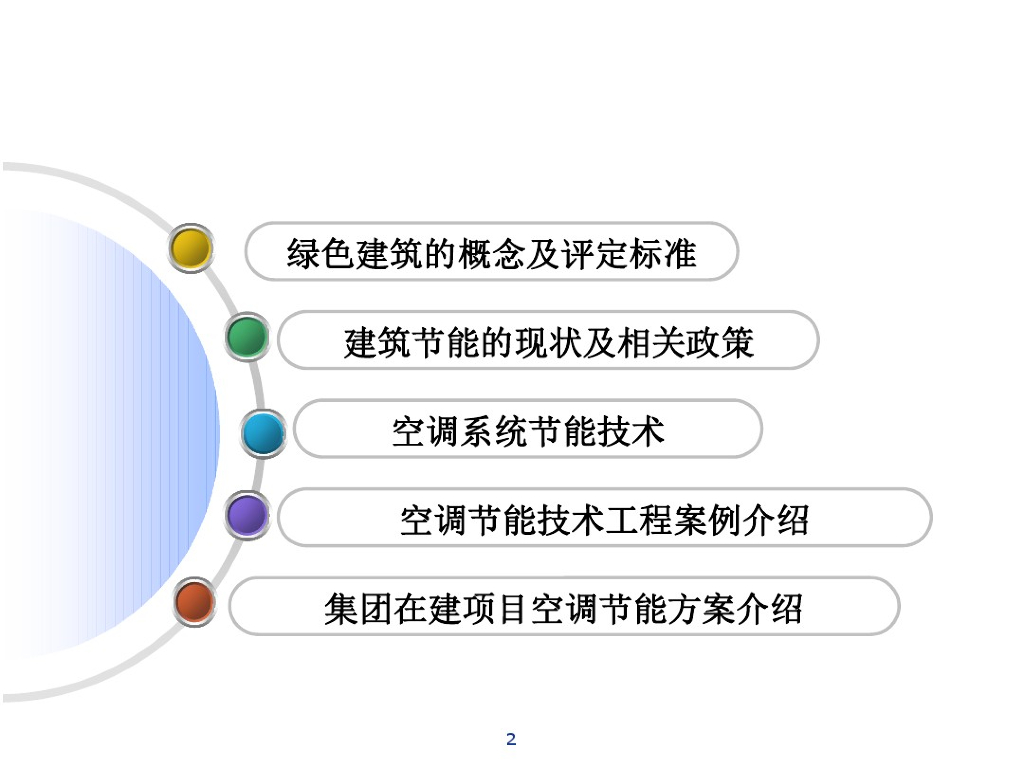 绿色建筑的概念及评定标准

建筑节能的现状及相关政策

空调系统节能技术

空调节能技术工程案例介绍

集团在建项目空调节能方案介绍

2